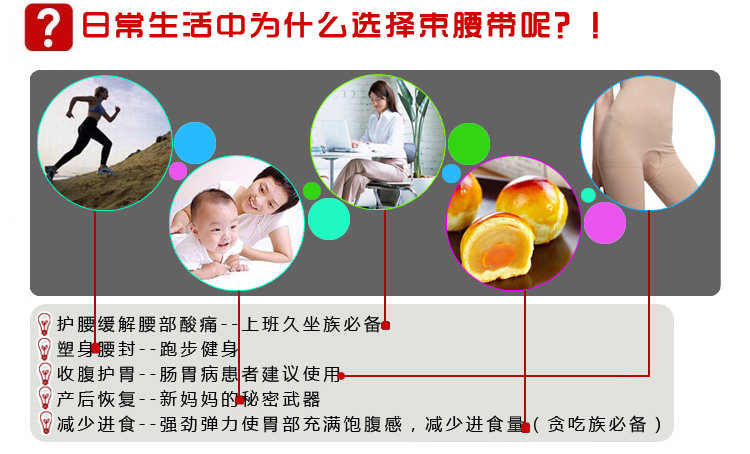 ? 日常生活中为什么选择束腰带呢？！

护腰缓解腰部酸痛--上班久坐族必备
塑身腰封--跑步健身
收腹护胃--肠胃病患者建议使用
产后恢复--新妈妈的秘密武器
减少进食--强劲弹力使胃部充满饱腹感，减少进食量（贪吃族必备）